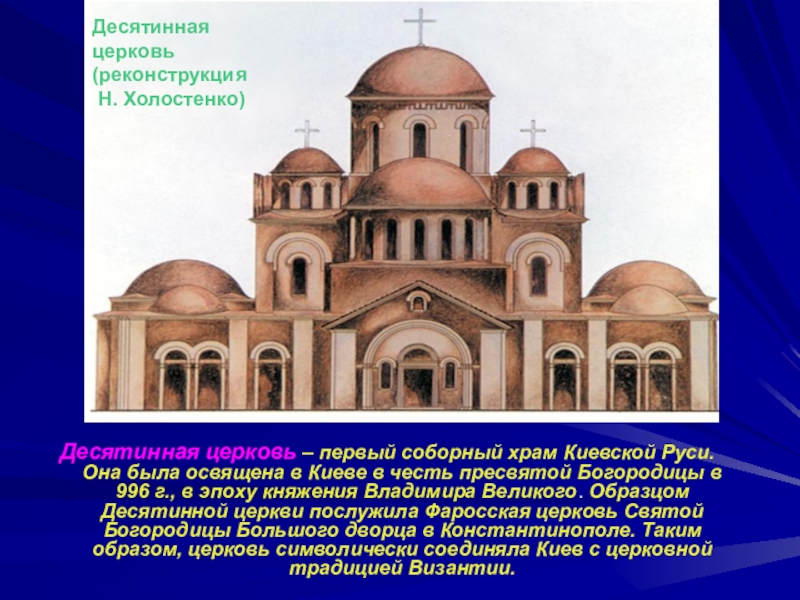 Десятинная церковь (реконструкция Н. Холостенко)

Десятинная церковь – первый соборный храм Киевской Руси. Она была освящена в Киеве в честь пресвятой Богородицы в 996 г., в эпоху княжения Владимира Великого. Образцом Десятинной церкви послужила Фаросская церковь Святой Богородицы Большого дворца в Константинополе. Таким образом, церковь символически соединяла Киев с церковной традицией Византии.